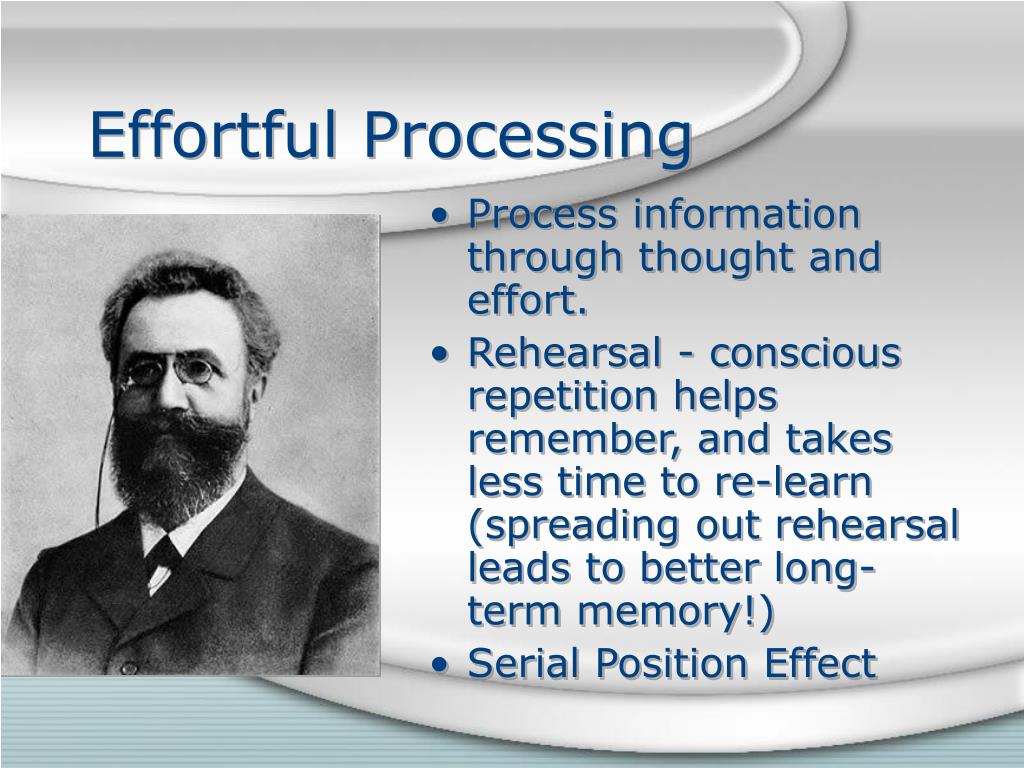 Effortful Processing

• Process information through thought and effort.
• Rehearsal - conscious repetition helps remember, and takes less time to re-learn (spreading out rehearsal leads to better long-term memory!)
• Serial Position Effect